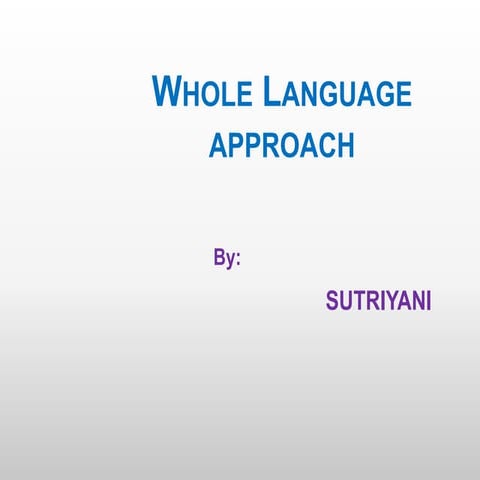 WHOLE LANGUAGE APPROACH

By:

SUTRIYANI